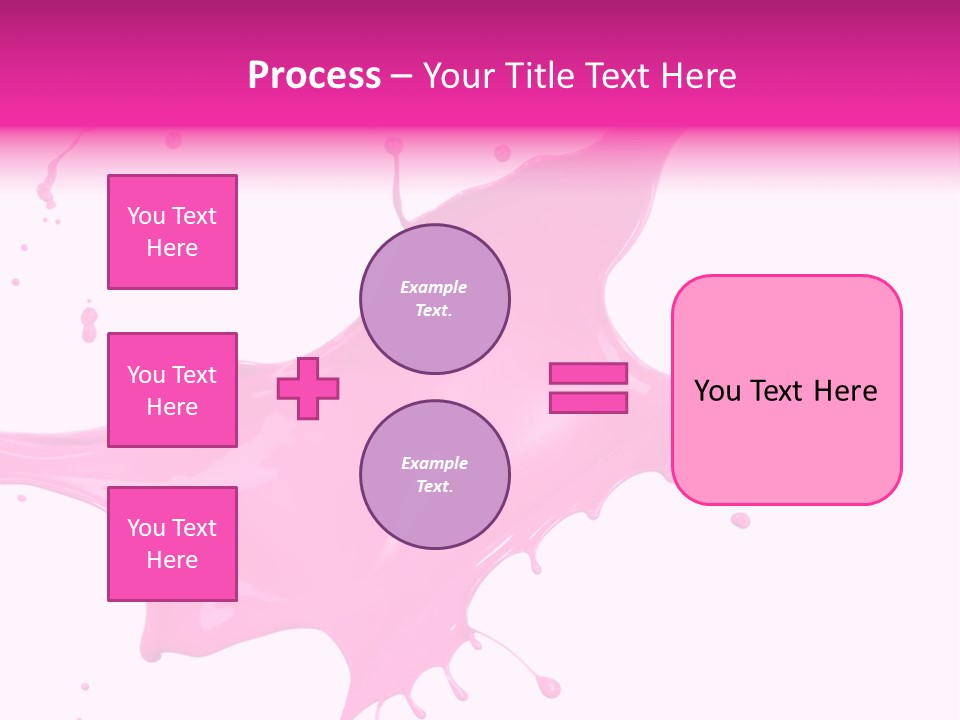 Process – Your Title Text Here

You Text Here

You Text Here

You Text Here

Example Text.

Example Text.

You Text Here